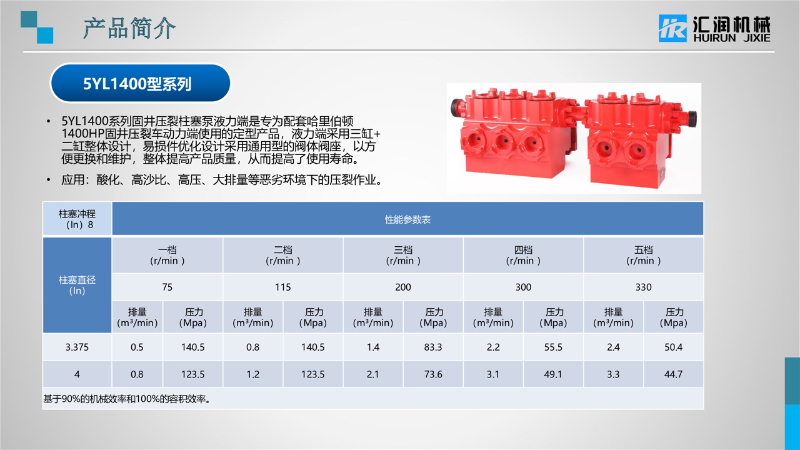 产品简介

汇润机械
HUIRUN JIXIE

5YL1400型系列

• 5YL1400系列固井压裂柱塞泵液力端是专为配套哈里伯顿1400HP固井压裂车动力端使用的定型产品，液力端采用三缸+二缸整体设计，易损件优化设计采用通用型的阀体阀座，以方便更换和维护，整体提高产品质量，从而提高了使用寿命。

• 应用：酸化、高沙比、高压、大排量等恶劣环境下的压裂作业。

| 柱塞冲程（In）8 | 性能参数表 | | | | | | | | | |
|---|---|---|---|---|---|---|---|---|---|---|
| 柱塞直径（In） | 一档（r/min） | | 二档（r/min） | | 三档（r/min） | | 四档（r/min） | | 五档（r/min） | |
| | 75 | | 115 | | 200 | | 300 | | 330 | |
| | 排量（m³/min） | 压力（Mpa） | 排量（m³/min） | 压力（Mpa） | 排量（m³/min） | 压力（Mpa） | 排量（m³/min） | 压力（Mpa） | 排量（m³/min） | 压力（Mpa） |
| 3.375 | 0.5 | 140.5 | 0.8 | 140.5 | 1.4 | 83.3 | 2.2 | 55.5 | 2.4 | 50.4 |
| 4 | 0.8 | 123.5 | 1.2 | 123.5 | 2.1 | 73.6 | 3.1 | 49.1 | 3.3 | 44.7 |

基于90%的机械效率和100%的容积效率。